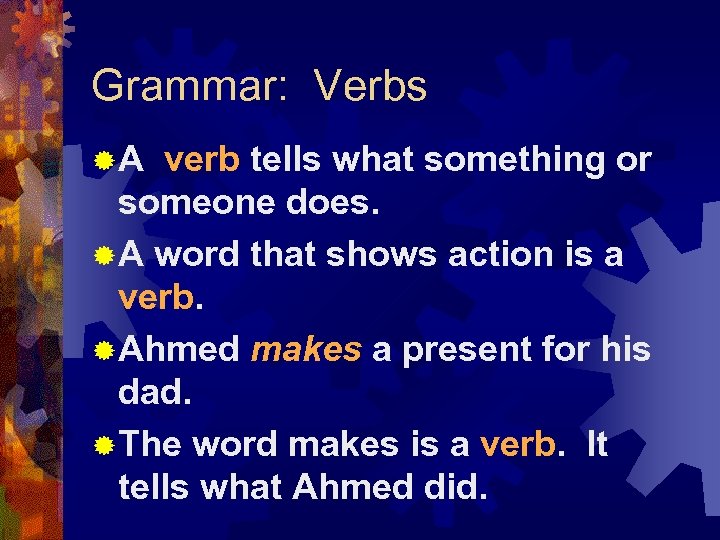 Grammar: Verbs

A verb tells what something or someone does.

A word that shows action is a verb.

Ahmed makes a present for his dad.

The word makes is a verb. It tells what Ahmed did.